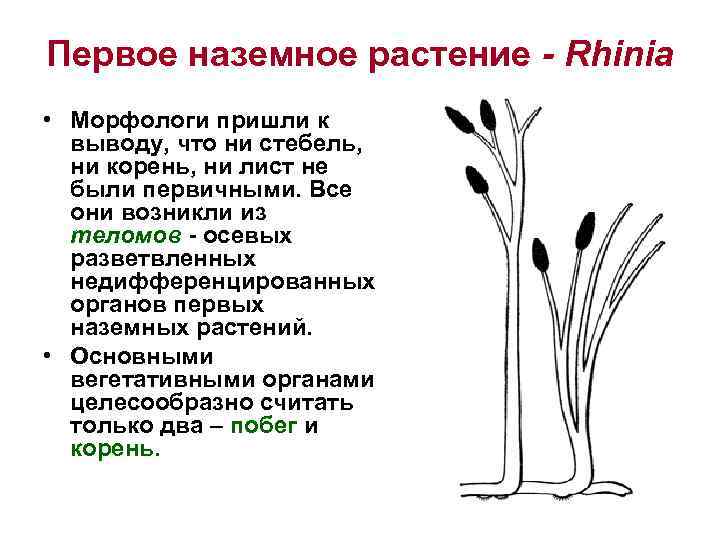 Первое наземное растение - Rhinia

• Морфологи пришли к выводу, что ни стебель, ни корень, ни лист не были первичными. Все они возникли из теломов - осевых разветвленных недифференцированных органов первых наземных растений.

• Основными вегетативными органами целесообразно считать только два – побег и корень.